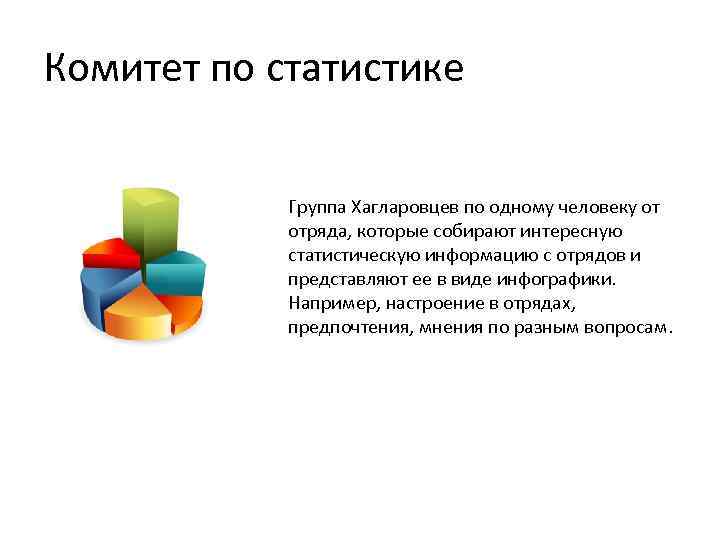 Комитет по статистике

Группа Хагларовцев по одному человеку от отряда, которые собирают интересную статистическую информацию с отрядов и представляют ее в виде инфографики. Например, настроение в отрядах, предпочтения, мнения по разным вопросам.